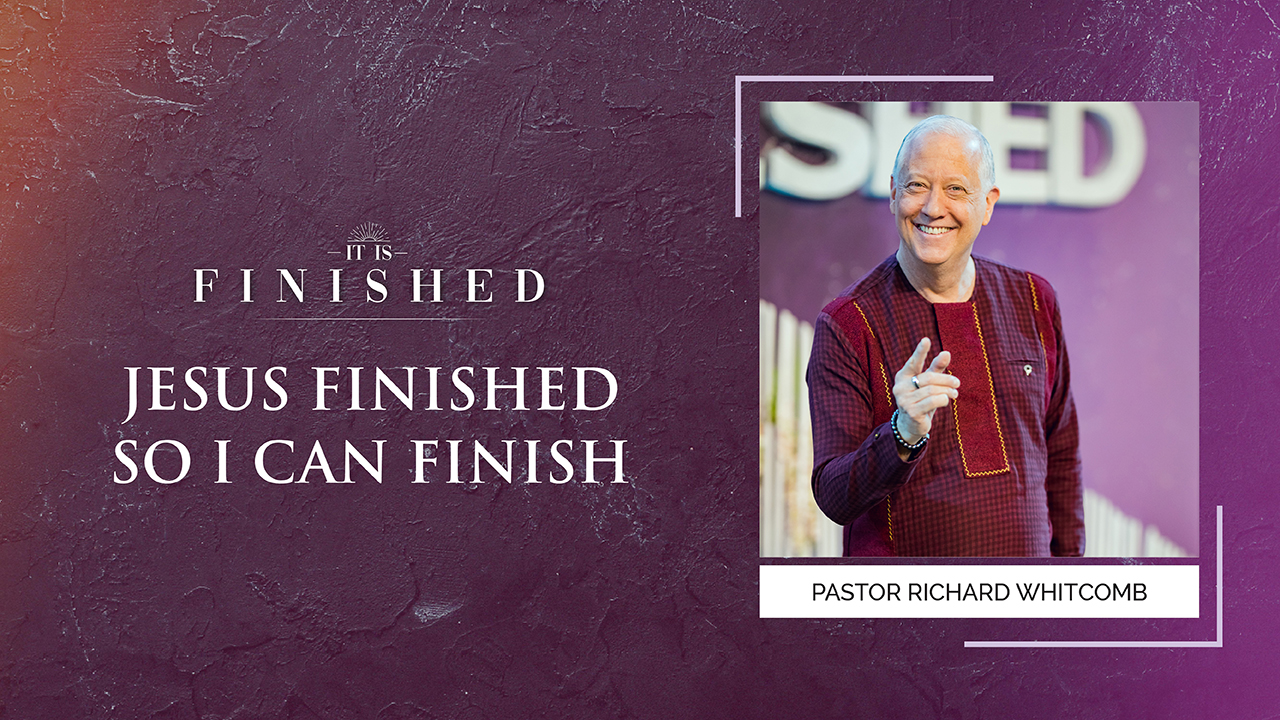 IT IS
FINISHED

JESUS FINISHED SO I CAN FINISH

SHED

PASTOR RICHARD WHITCOMB